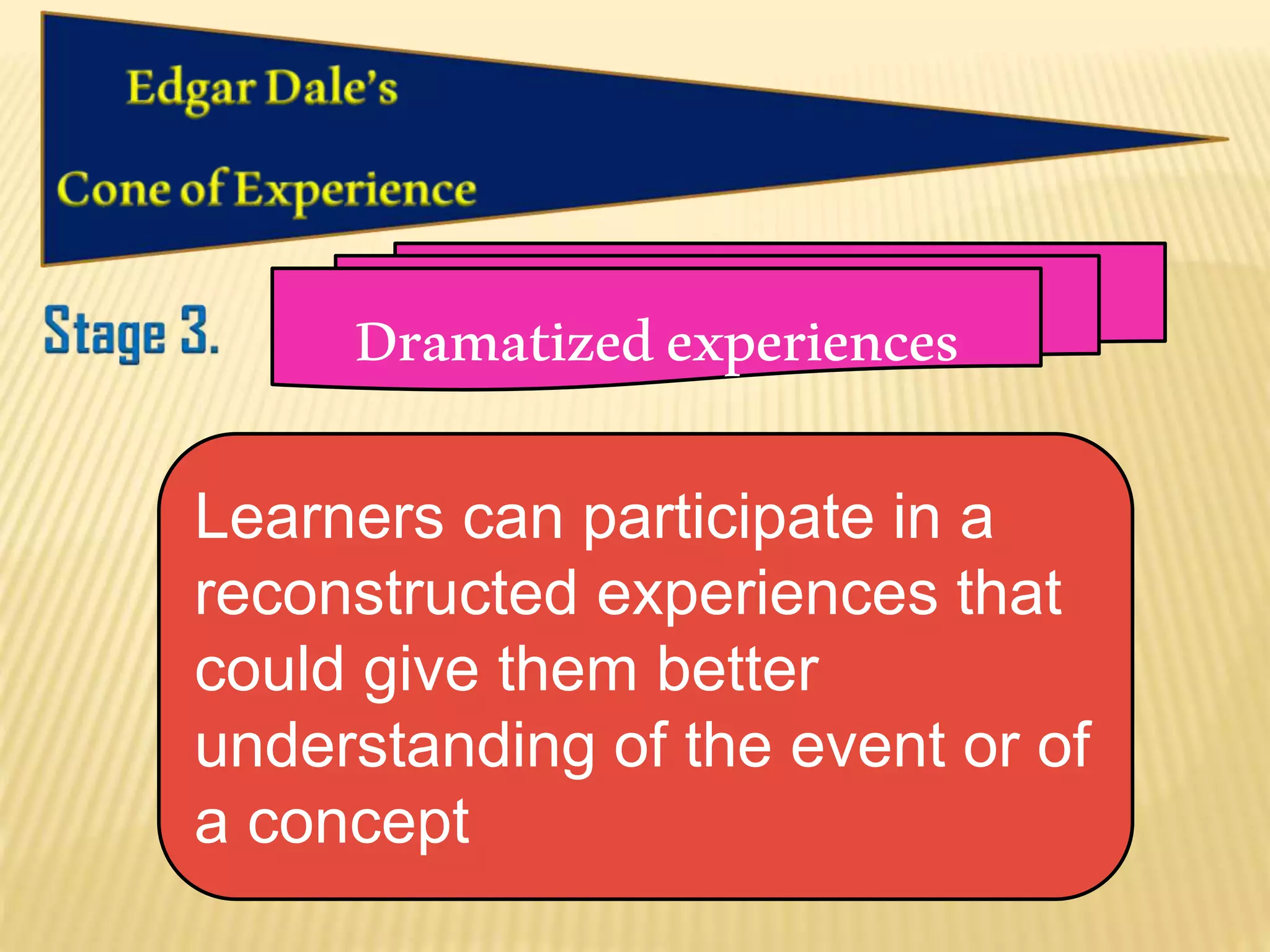 Edgar Dale's

Cone of Experience

Stage 3.

Dramatized experiences

Learners can participate in a reconstructed experiences that could give them better understanding of the event or of a concept